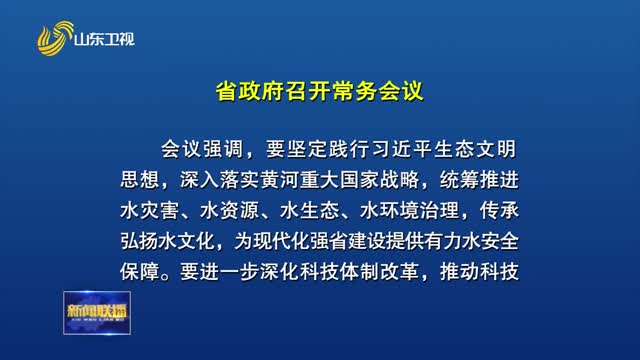 山东卫视

省政府召开常务会议

会议强调，要坚定践行习近平生态文明思想，深入落实黄河重大国家战略，统筹推进水灾害、水资源、水生态、水环境治理，传承弘扬水文化，为现代化强省建设提供有力水安全保障。要进一步深化科技体制改革，推动科技

新闻联播
XIN WEN LIAN BO